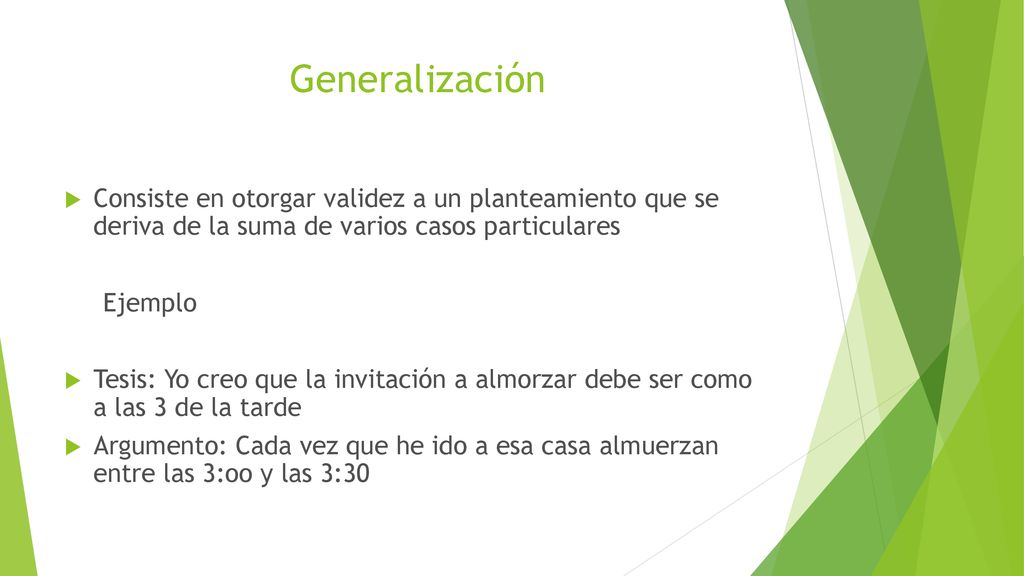 Generalización

Consiste en otorgar validez a un planteamiento que se deriva de la suma de varios casos particulares

Ejemplo

Tesis: Yo creo que la invitación a almorzar debe ser como a las 3 de la tarde

Argumento: Cada vez que he ido a esa casa almuerzan entre las 3:oo y las 3:30